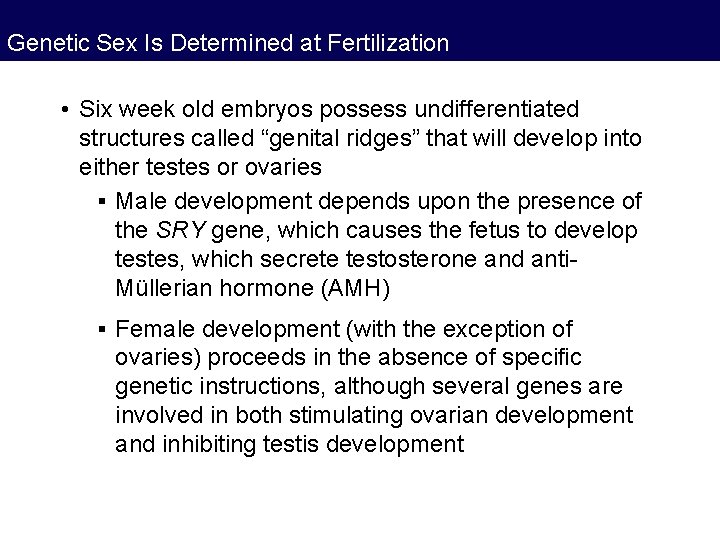 Genetic Sex Is Determined at Fertilization

• Six week old embryos possess undifferentiated structures called “genital ridges” that will develop into either testes or ovaries

▪ Male development depends upon the presence of the SRY gene, which causes the fetus to develop testes, which secrete testosterone and anti-Müllerian hormone (AMH)

▪ Female development (with the exception of ovaries) proceeds in the absence of specific genetic instructions, although several genes are involved in both stimulating ovarian development and inhibiting testis development